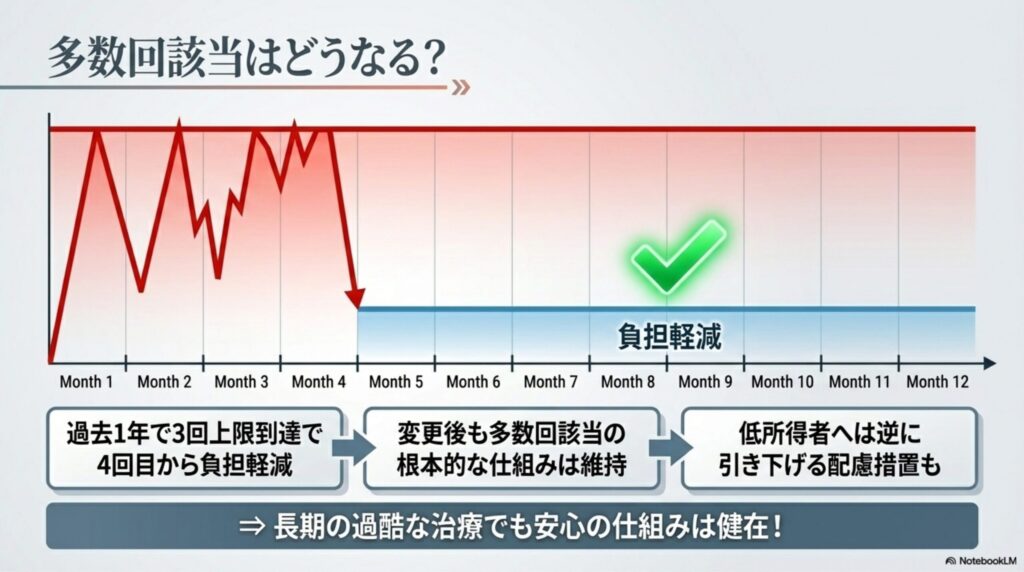 多数回該当はどうなる?

負担軽減

Month 1
Month 2
Month 3
Month 4
Month 5
Month 6
Month 7
Month 8
Month 9
Month 10
Month 11
Month 12

過去1年で3回上限到達で4回目から負担軽減

変更後も多数回該当の根本的な仕組みは維持

低所得者へは逆に引き下げる配慮措置も

⇒ 長期の過酷な治療でも安心の仕組みは健在!

NotebookLM